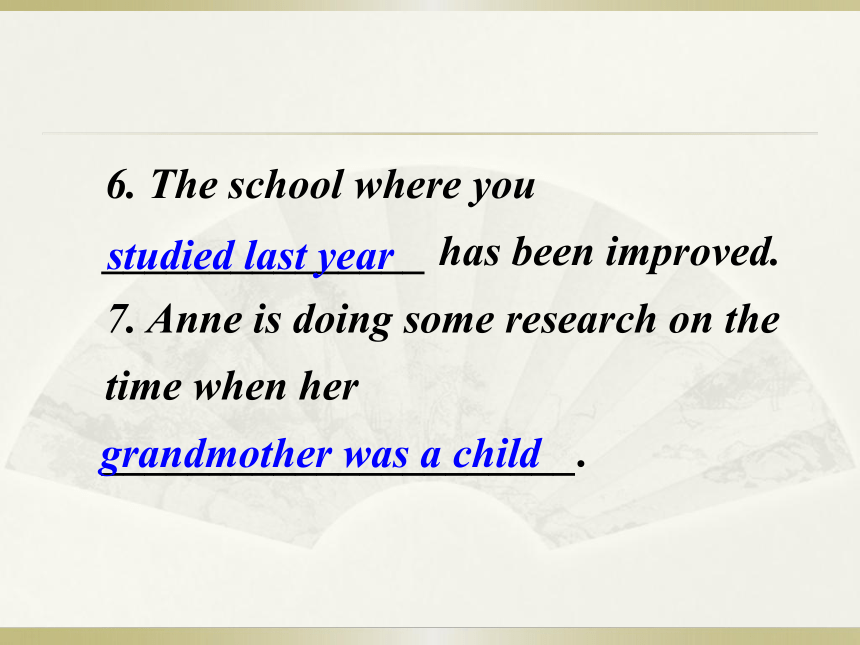 6. The school where you studied last year has been improved.

7. Anne is doing some research on the time when her grandmother was a child.